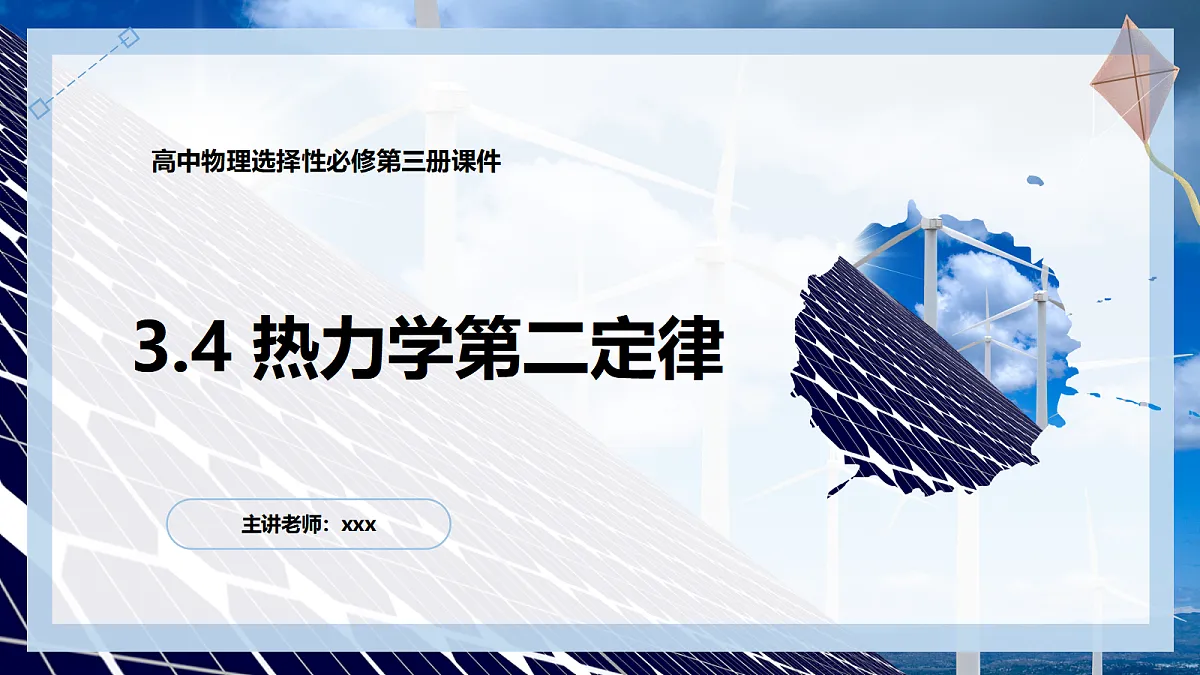 高中物理选择性必修第三册课件

3.4 热力学第二定律

主讲老师：xxx